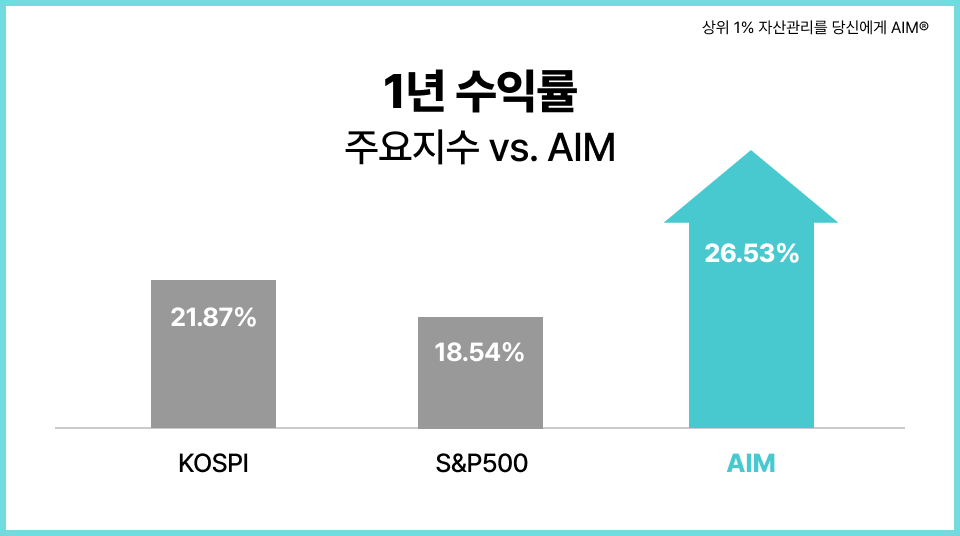 상위 1% 자산관리를 당신에게 AIM®

1년 수익률
주요지수 vs. AIM

21.87%
18.54%
26.53%

KOSPI
S&P500
AIM